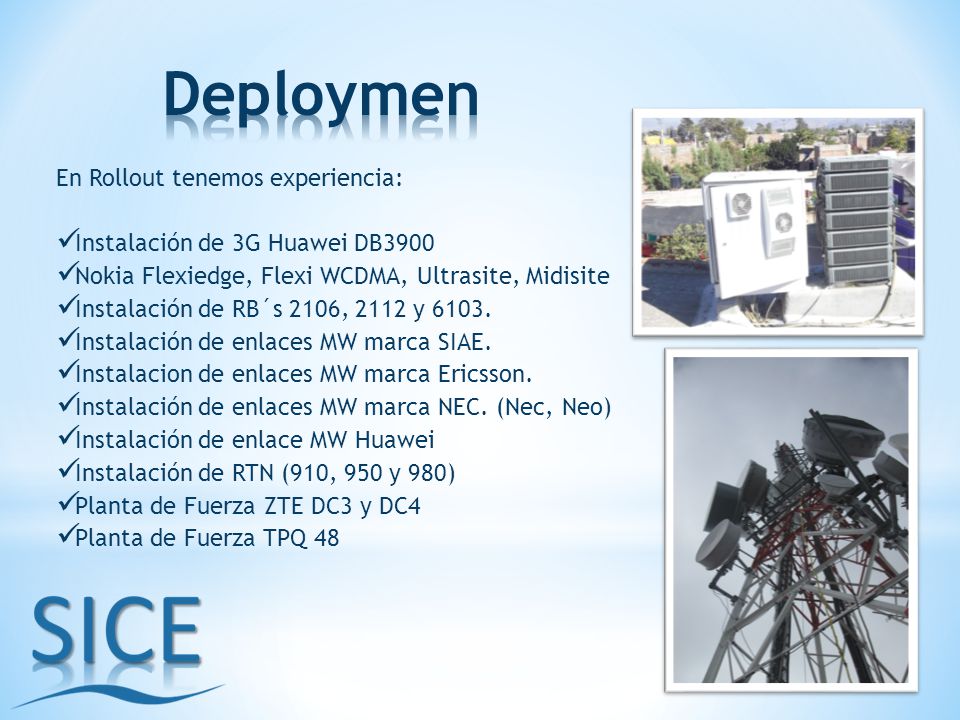 Deploymen

En Rollout tenemos experiencia:

✓Instalación de 3G Huawei DB3900
✓Nokia Flexiedge, Flexi WCDMA, Ultrasite, Midisite
✓Instalación de RB´s 2106, 2112 y 6103.
✓Instalación de enlaces MW marca SIAE.
✓Instalacion de enlaces MW marca Ericsson.
✓Instalación de enlaces MW marca NEC. (Nec, Neo)
✓Instalación de enlace MW Huawei
✓Instalación de RTN (910, 950 y 980)
✓Planta de Fuerza ZTE DC3 y DC4
✓Planta de Fuerza TPQ 48

SICE